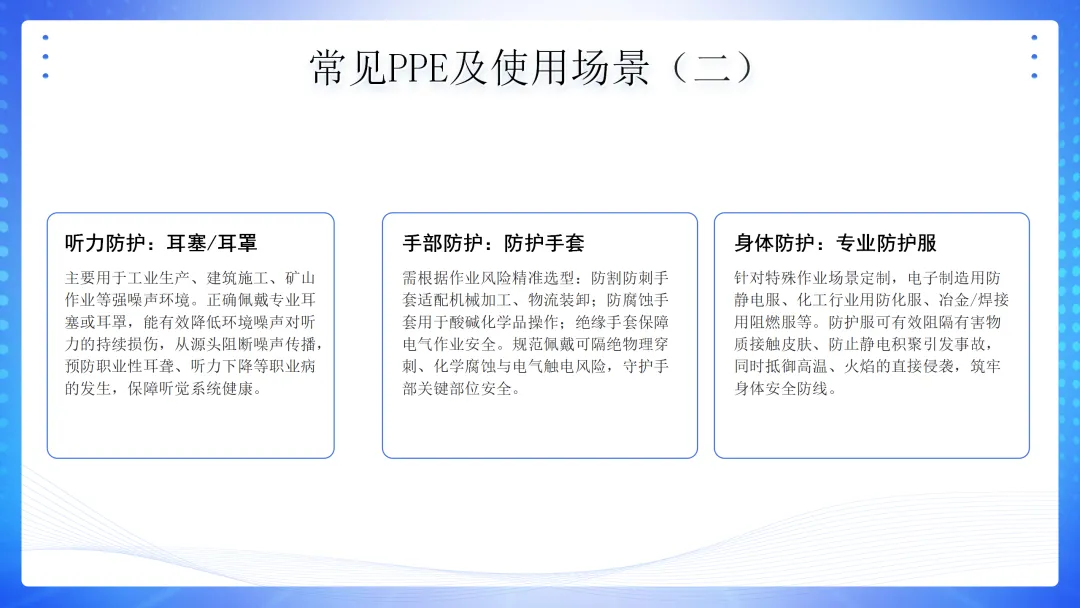 常见PPE及使用场景（二）

听力防护：耳塞/耳罩

主要用于工业生产、建筑施工、矿山作业等强噪声环境。正确佩戴专业耳塞或耳罩，能有效降低环境噪声对听力的持续损伤，从源头阻断噪声传播，预防职业性耳聋、听力下降等职业病的发生，保障听觉系统健康。

手部防护：防护手套

需根据作业风险精准选型：防割防刺手套适配机械加工、物流装卸；防腐蚀手套用于酸碱化学品操作；绝缘手套保障电气作业安全。规范佩戴可隔绝物理穿刺、化学腐蚀与电气触电风险，守护手部关键部位安全。

身体防护：专业防护服

针对特殊作业场景定制，电子制造用防静电服、化工行业用防化服、冶金/焊接用阻燃服等。防护服可有效阻隔有害物质接触皮肤、防止静电积聚引发事故，同时抵御高温、火焰的直接侵袭，筑牢身体安全防线。